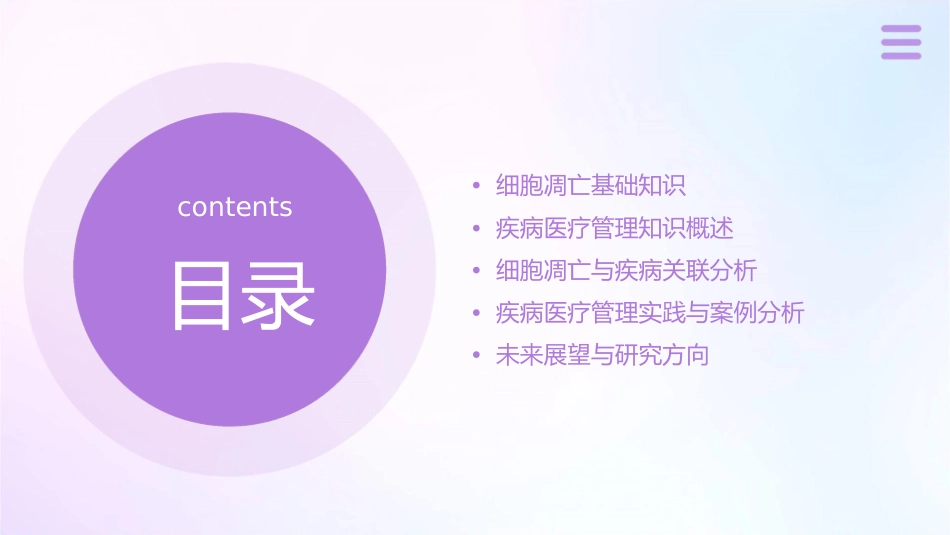 contents

目录

• 细胞凋亡基础知识
• 疾病医疗管理知识概述
• 细胞凋亡与疾病关联分析
• 疾病医疗管理实践与案例分析
• 未来展望与研究方向